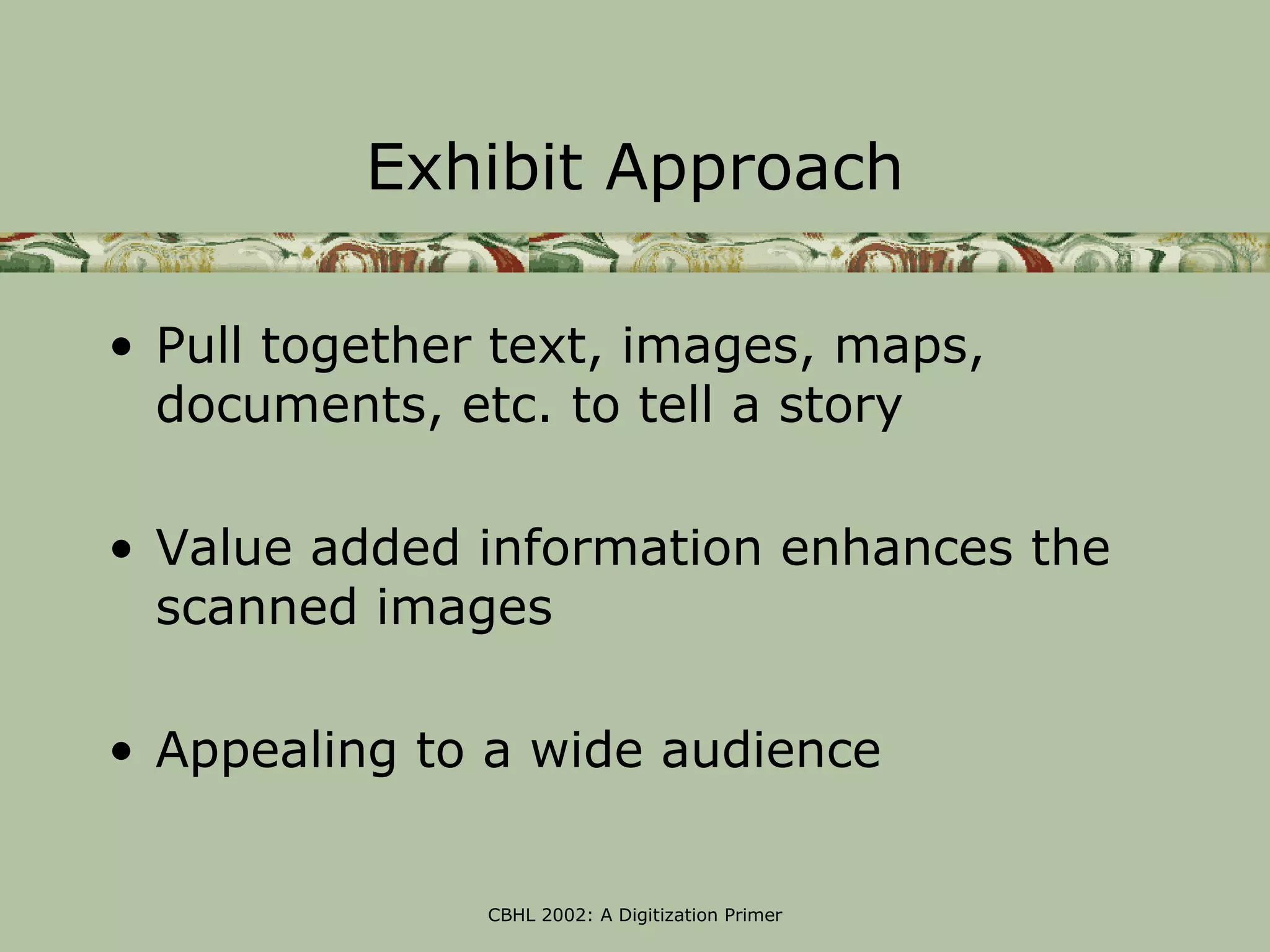 Exhibit Approach

• Pull together text, images, maps, documents, etc. to tell a story

• Value added information enhances the scanned images

• Appealing to a wide audience

CBHL 2002: A Digitization Primer